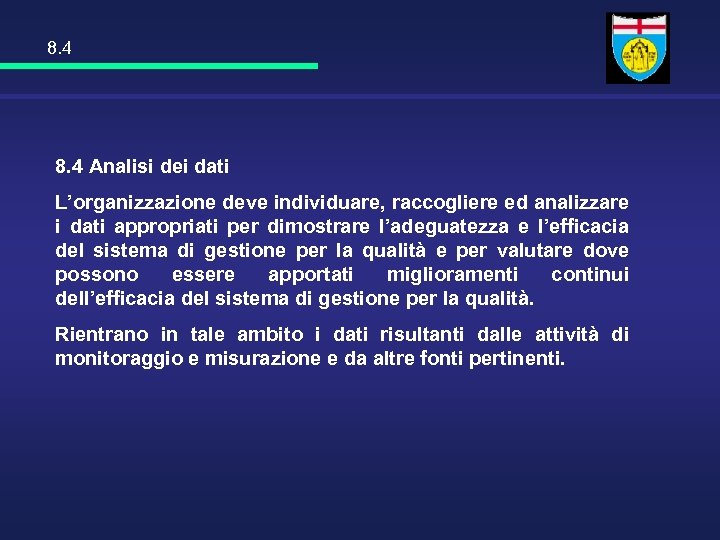 8.4

8.4 Analisi dei dati

L’organizzazione deve individuare, raccogliere ed analizzare i dati appropriati per dimostrare l’adeguatezza e l’efficacia del sistema di gestione per la qualità e per valutare dove possono essere apportati miglioramenti continui dell’efficacia del sistema di gestione per la qualità.

Rientrano in tale ambito i dati risultanti dalle attività di monitoraggio e misurazione e da altre fonti pertinenti.